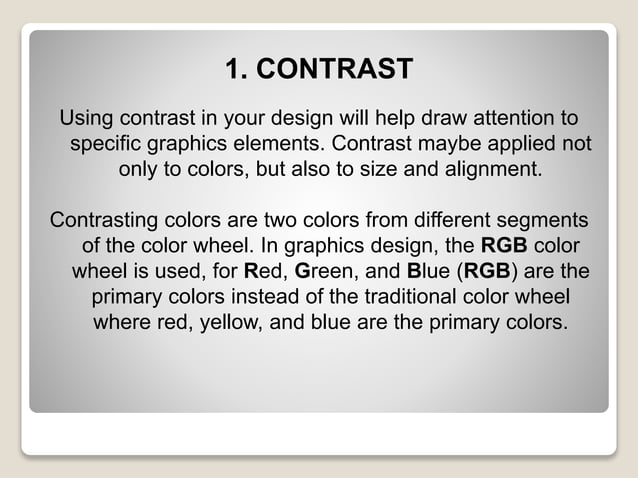 1. CONTRAST

Using contrast in your design will help draw attention to specific graphics elements. Contrast maybe applied not only to colors, but also to size and alignment.

Contrasting colors are two colors from different segments of the color wheel. In graphics design, the RGB color wheel is used, for Red, Green, and Blue (RGB) are the primary colors instead of the traditional color wheel where red, yellow, and blue are the primary colors.